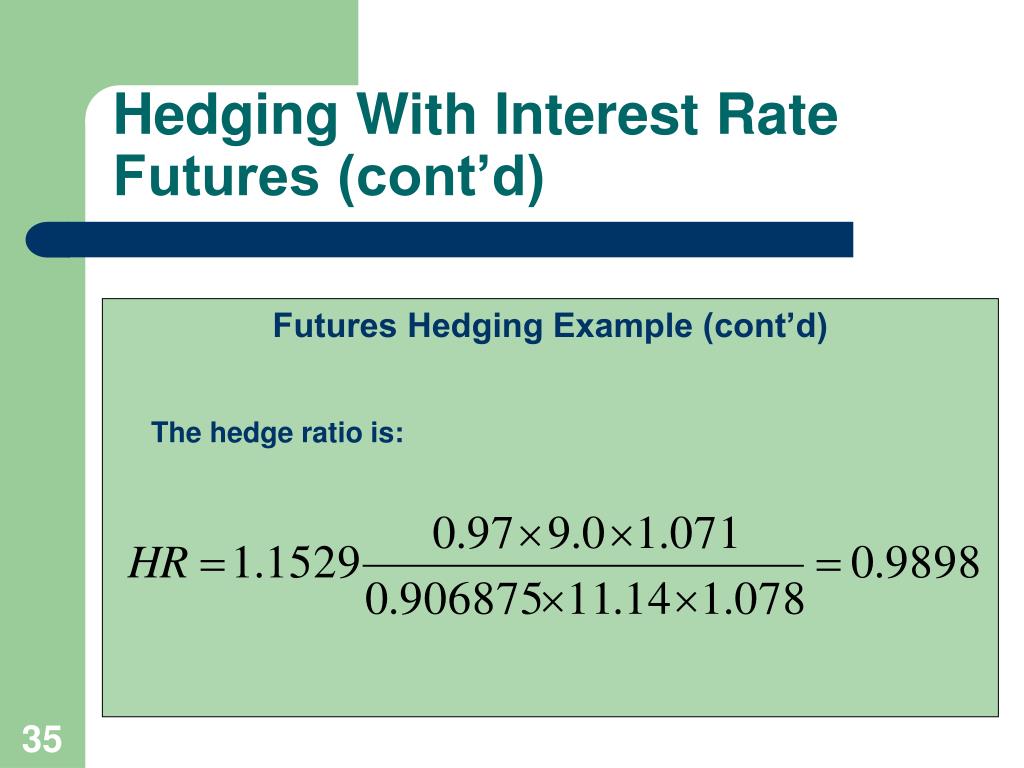 Hedging With Interest Rate Futures (cont’d)

Futures Hedging Example (cont’d)

The hedge ratio is:

$HR = 1.1529 \frac{0.97 \times 9.0 \times 1.071}{0.906875 \times 11.14 \times 1.078} = 0.9898$

35